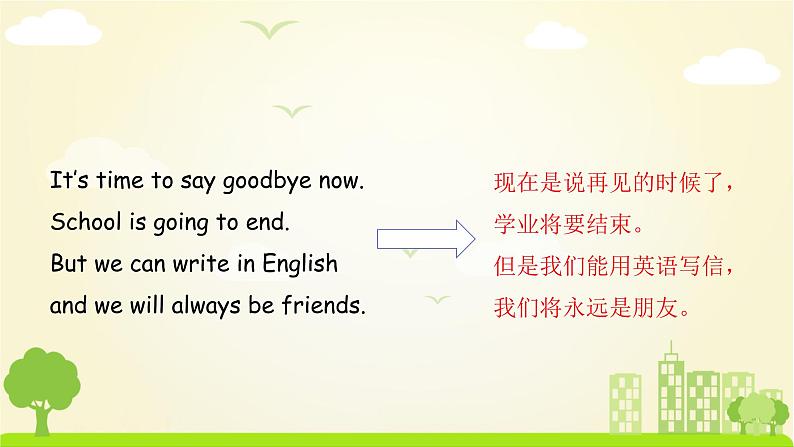 It's time to say goodbye now.
School is going to end.
But we can write in English
and we will always be friends.

现在是说再见的时候了，
学业将要结束。
但是我们能用英语写信，
我们将永远是朋友。